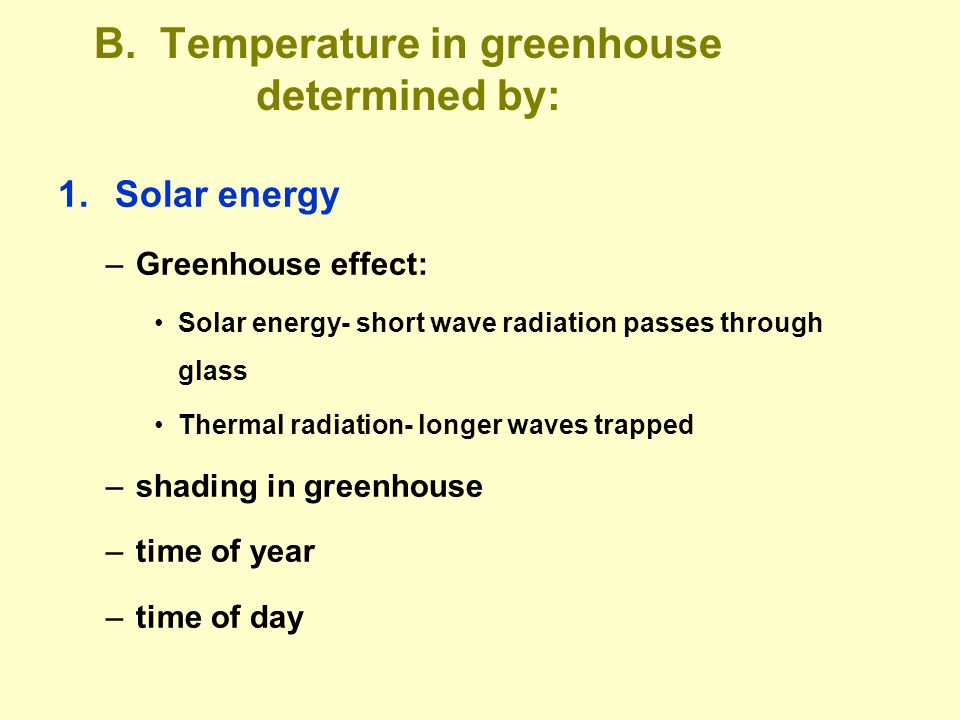 B. Temperature in greenhouse determined by:

1. Solar energy

– Greenhouse effect:

• Solar energy- short wave radiation passes through glass

• Thermal radiation- longer waves trapped

– shading in greenhouse

– time of year

– time of day